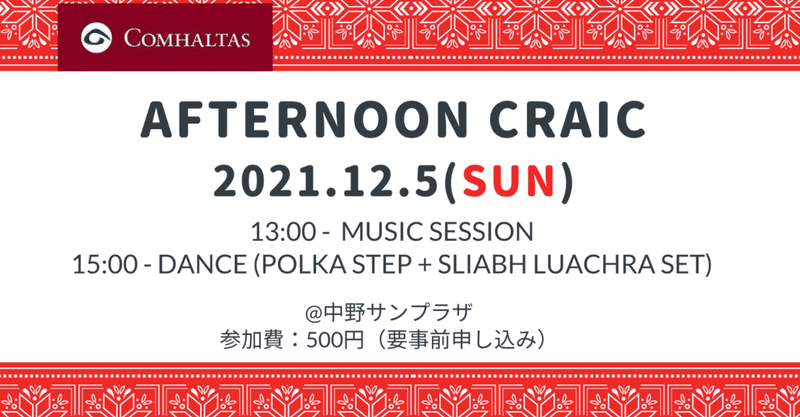 COMHALTAS

AFTERNOON CRAIC

2021.12.5(SUN)

13:00 - MUSIC SESSION
15:00 - DANCE (POLKA STEP + SLIABH LUACHRA SET)

@中野サンプラザ
参加費：500円（要事前申し込み）